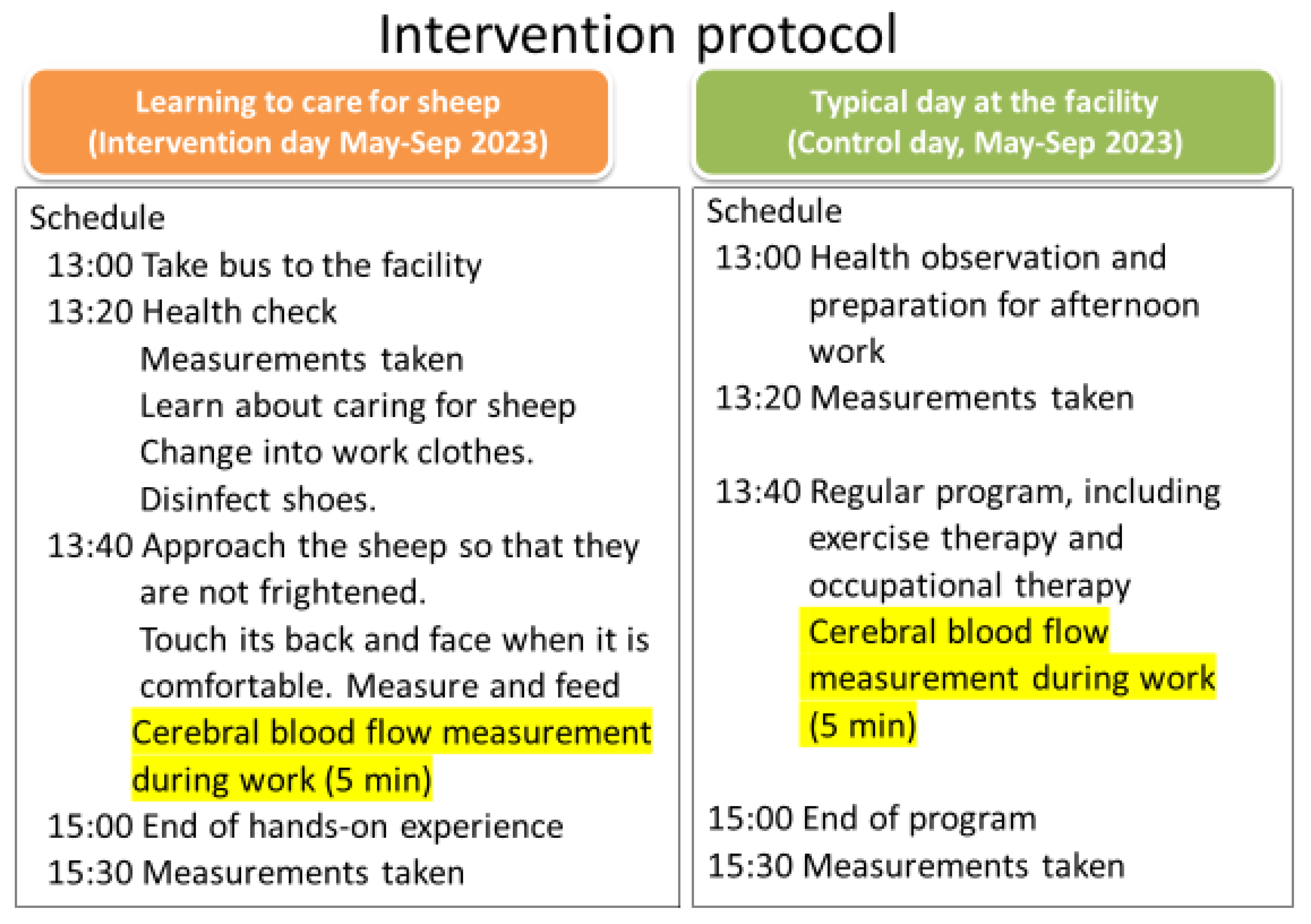 Intervention protocol

Learning to care for sheep
(Intervention day May-Sep 2023)

Schedule
13:00 Take bus to the facility
13:20 Health check
Measurements taken
Learn about caring for sheep
Change into work clothes.
Disinfect shoes.
13:40 Approach the sheep so that they are not frightened.
Touch its back and face when it is comfortable. Measure and feed
Cerebral blood flow measurement during work (5 min)
15:00 End of hands-on experience
15:30 Measurements taken

Typical day at the facility
(Control day, May-Sep 2023)

Schedule
13:00 Health observation and preparation for afternoon work
13:20 Measurements taken

13:40 Regular program, including exercise therapy and occupational therapy
Cerebral blood flow measurement during work (5 min)

15:00 End of program
15:30 Measurements taken